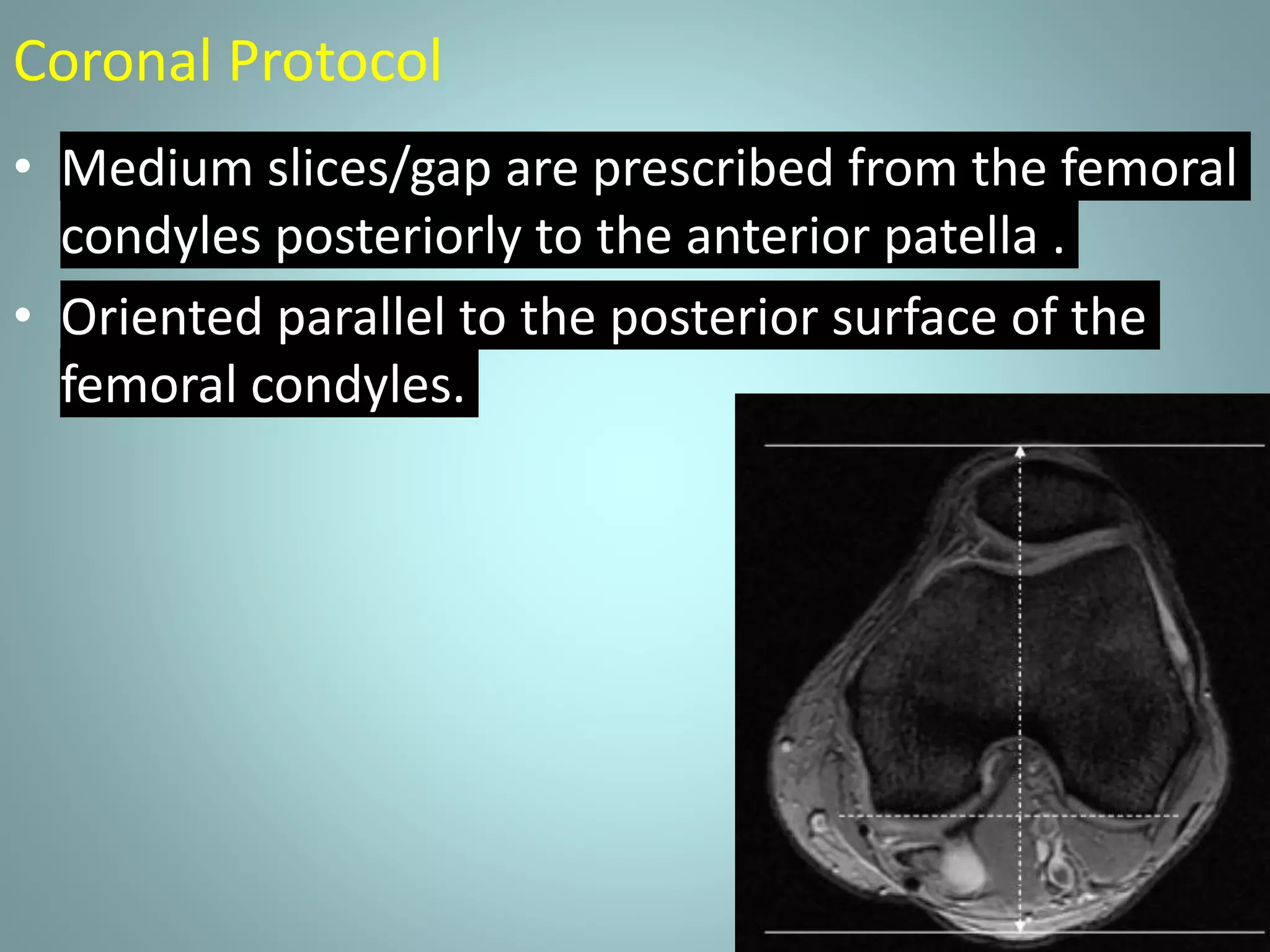 Coronal Protocol

• Medium slices/gap are prescribed from the femoral condyles posteriorly to the anterior patella .

• Oriented parallel to the posterior surface of the femoral condyles.